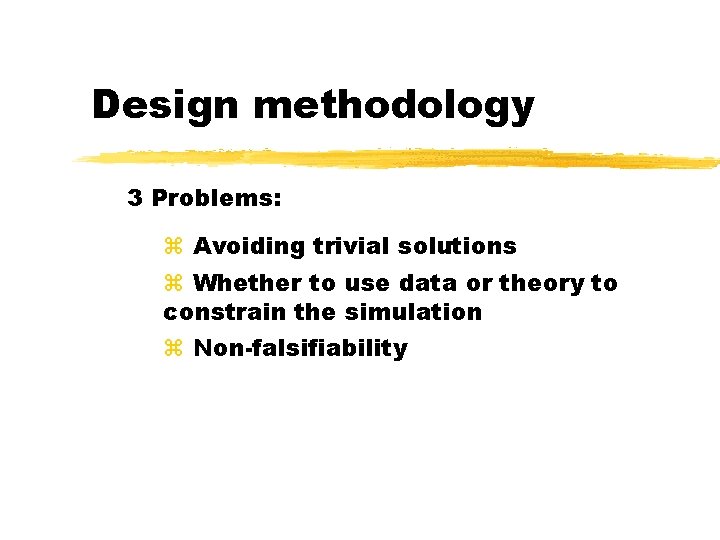 Design methodology

3 Problems:

⌘ Avoiding trivial solutions

⌘ Whether to use data or theory to constrain the simulation

⌘ Non-falsifiability